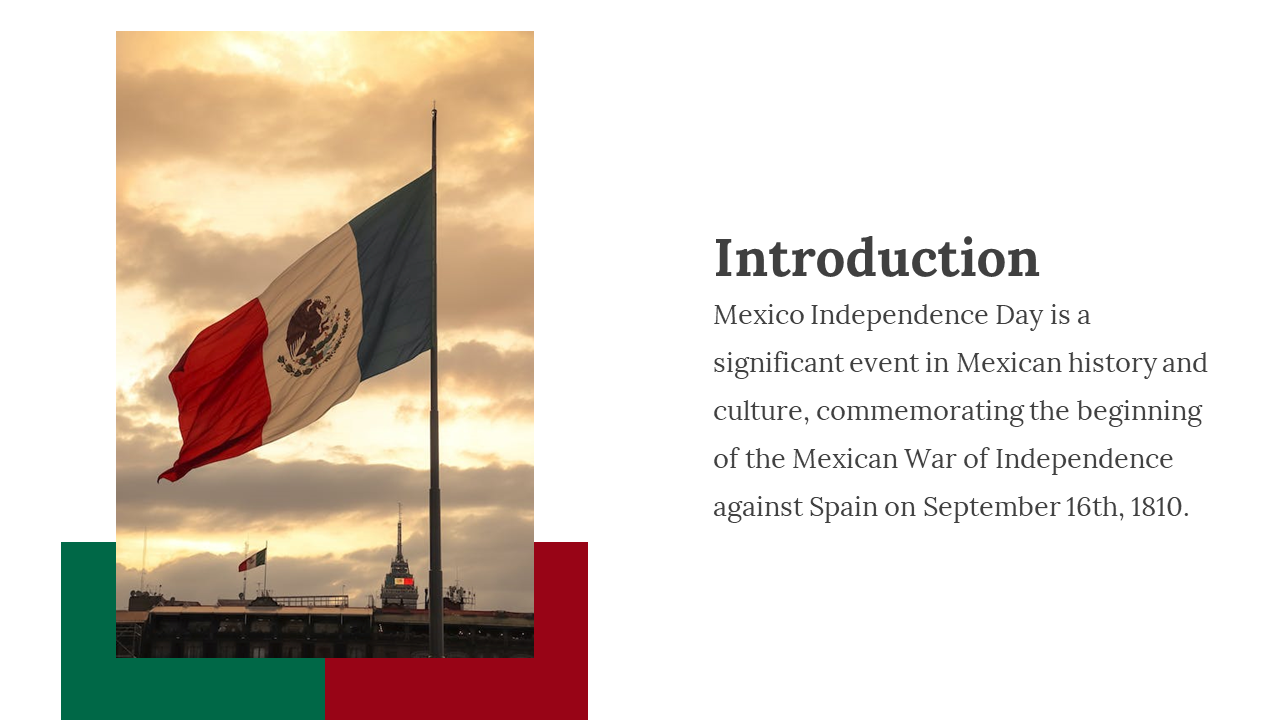 Introduction

Mexico Independence Day is a significant event in Mexican history and culture, commemorating the beginning of the Mexican War of Independence against Spain on September 16th, 1810.